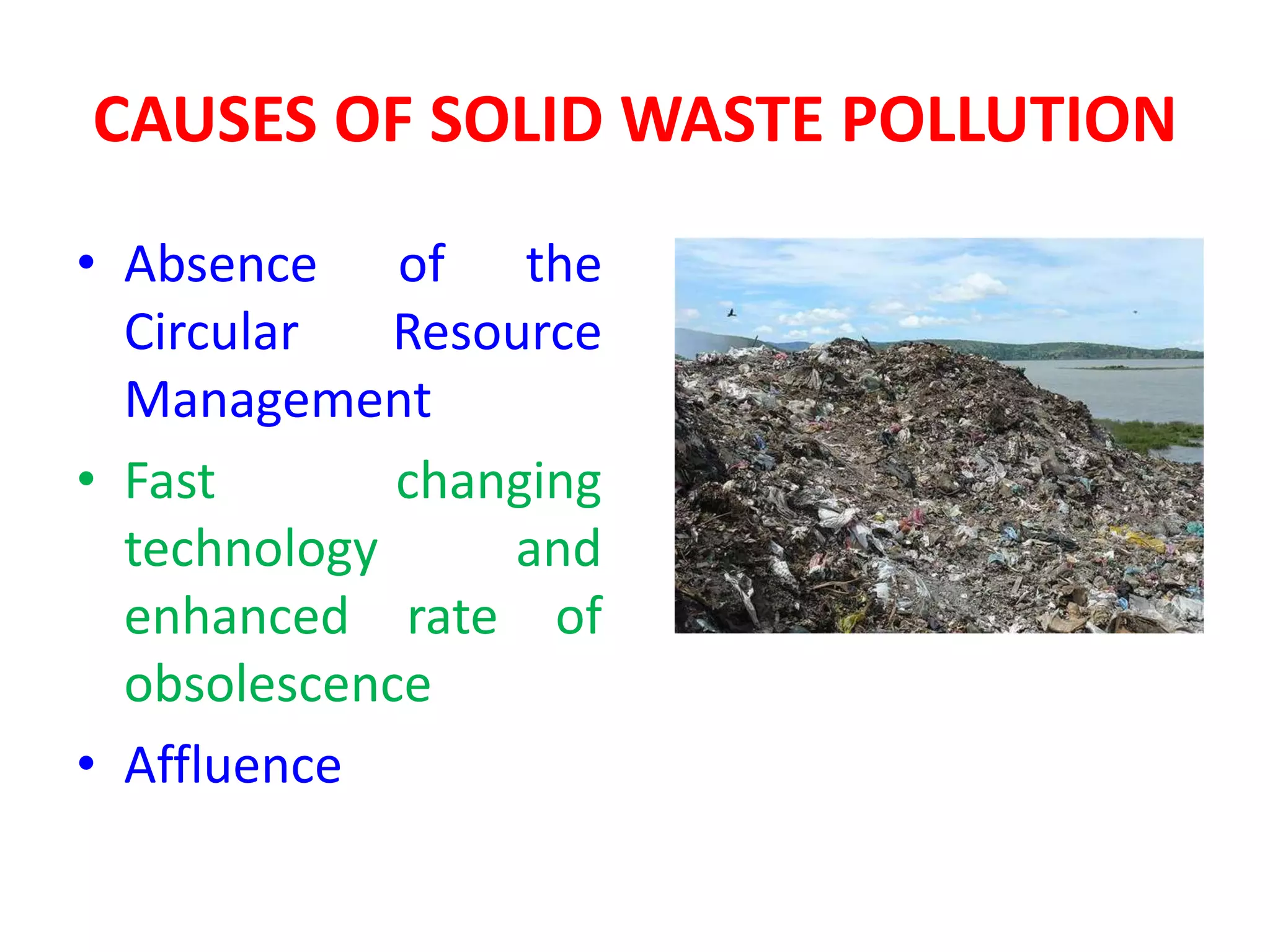 CAUSES OF SOLID WASTE POLLUTION

• Absence of the Circular Resource Management
• Fast changing technology and enhanced rate of obsolescence
• Affluence